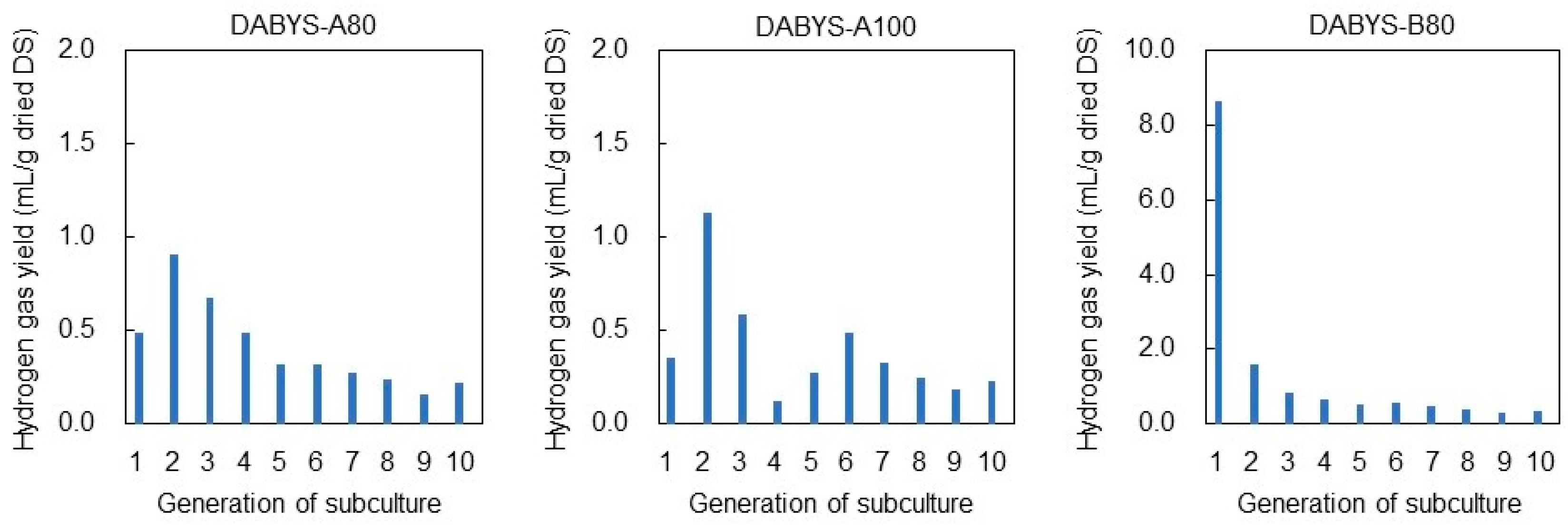 DABYS-A80

Hydrogen gas yield (mL/g dried DS)

2.0
1.5
1.0
0.5
0.0

1 2 3 4 5 6 7 8 9 10

Generation of subculture

DABYS-A100

Hydrogen gas yield (mL/g dried DS)

2.0
1.5
1.0
0.5
0.0

1 2 3 4 5 6 7 8 9 10

Generation of subculture

DABYS-B80

Hydrogen gas yield (mL/g dried DS)

10.0
8.0
6.0
4.0
2.0
0.0

1 2 3 4 5 6 7 8 9 10

Generation of subculture